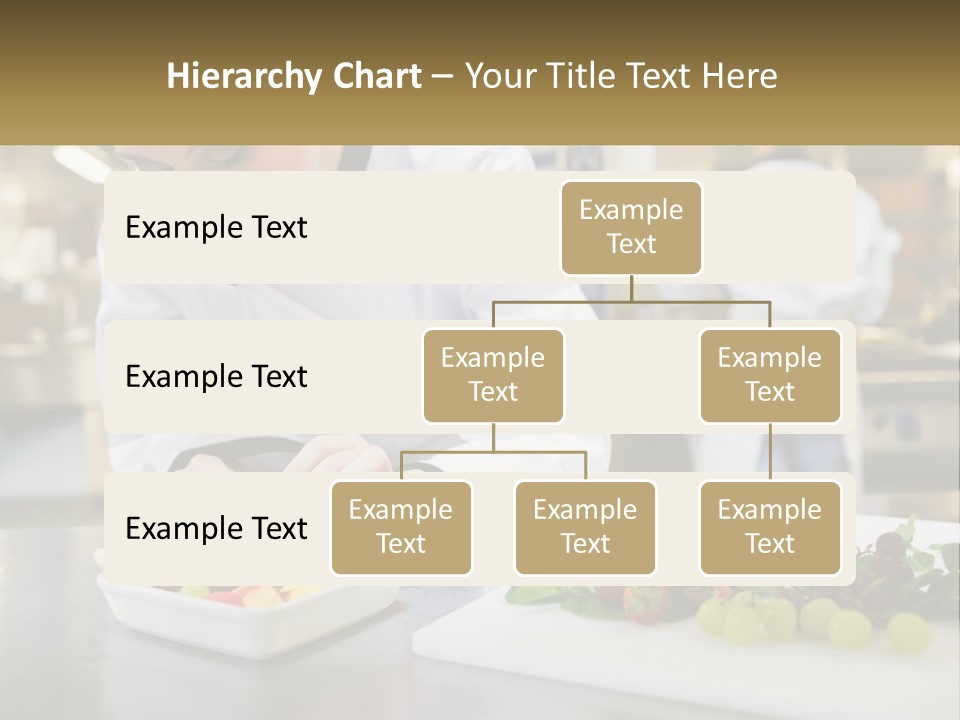 Hierarchy Chart – Your Title Text Here

Example Text

Example Text

Example Text

Example Text

Example Text

Example Text

Example Text

Example Text

Example Text